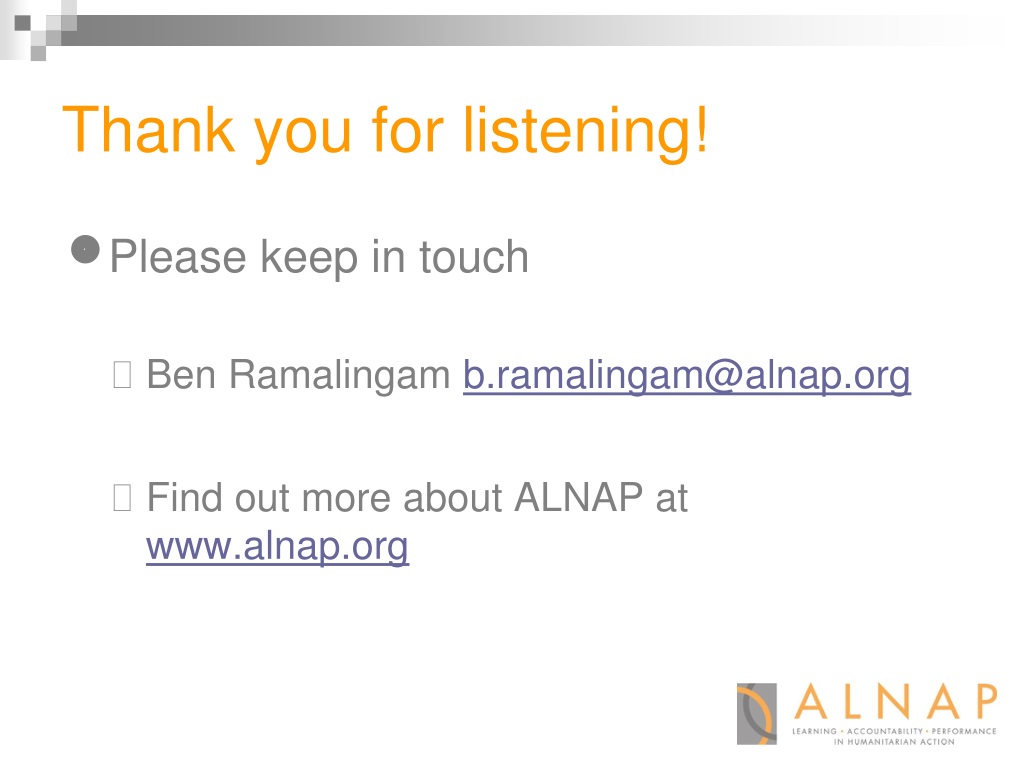 Thank you for listening!

Please keep in touch

Ben Ramalingam b.ramalingam@alnap.org

Find out more about ALNAP at www.alnap.org

ALNAP
LEARNING • ACCOUNTABILITY • PERFORMANCE IN HUMANITARIAN ACTION